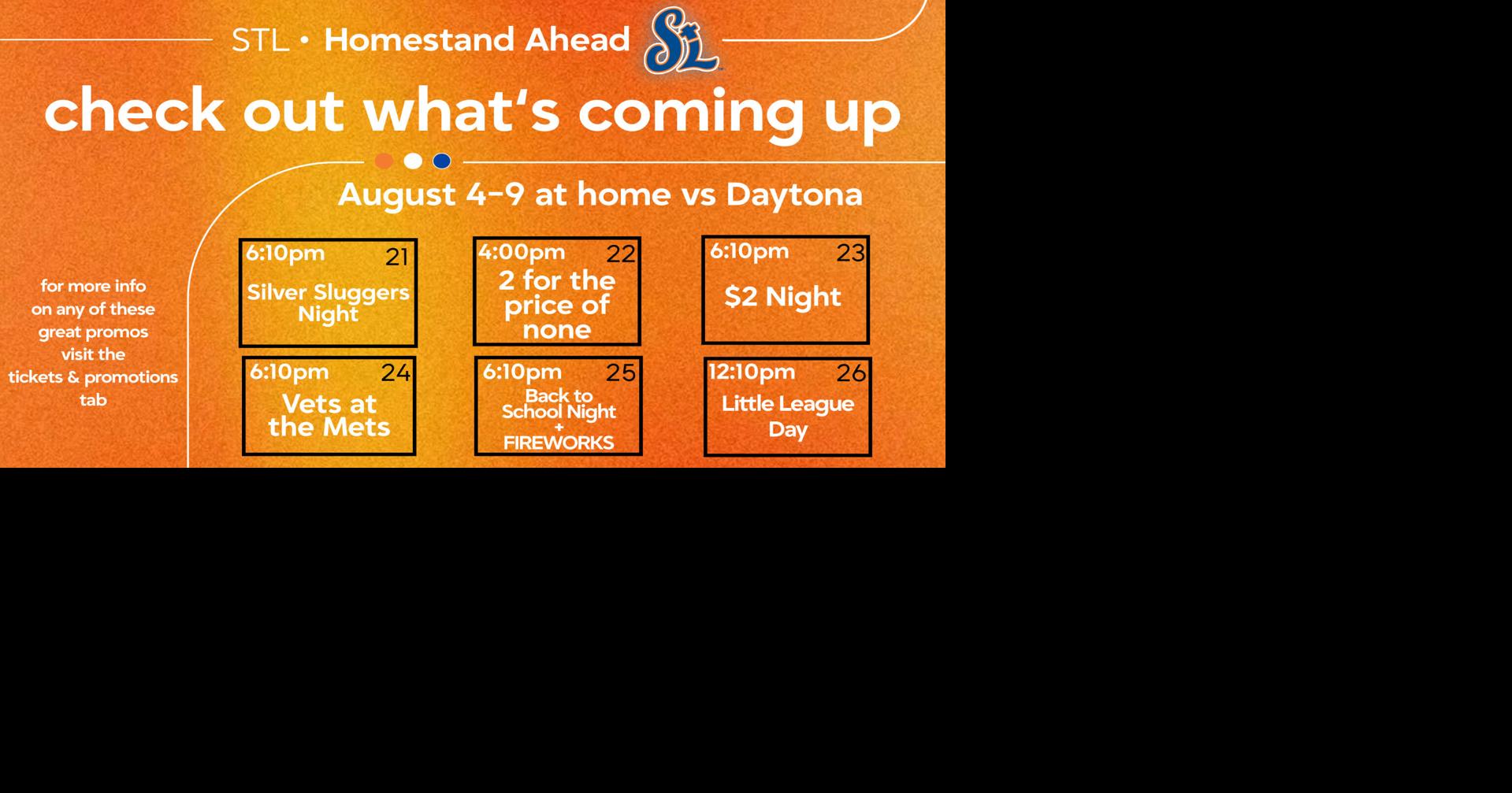 STL • Homestand Ahead StL

check out what's coming up

August 4-9 at home vs Daytona

for more info on any of these great promos visit the tickets & promotions tab

6:10pm 21
Silver Sluggers Night

4:00pm 22
2 for the price of none

6:10pm 23
$2 Night

6:10pm 24
Vets at the Mets

6:10pm 25
Back to School Night + FIREWORKS

12:10pm 26
Little League Day